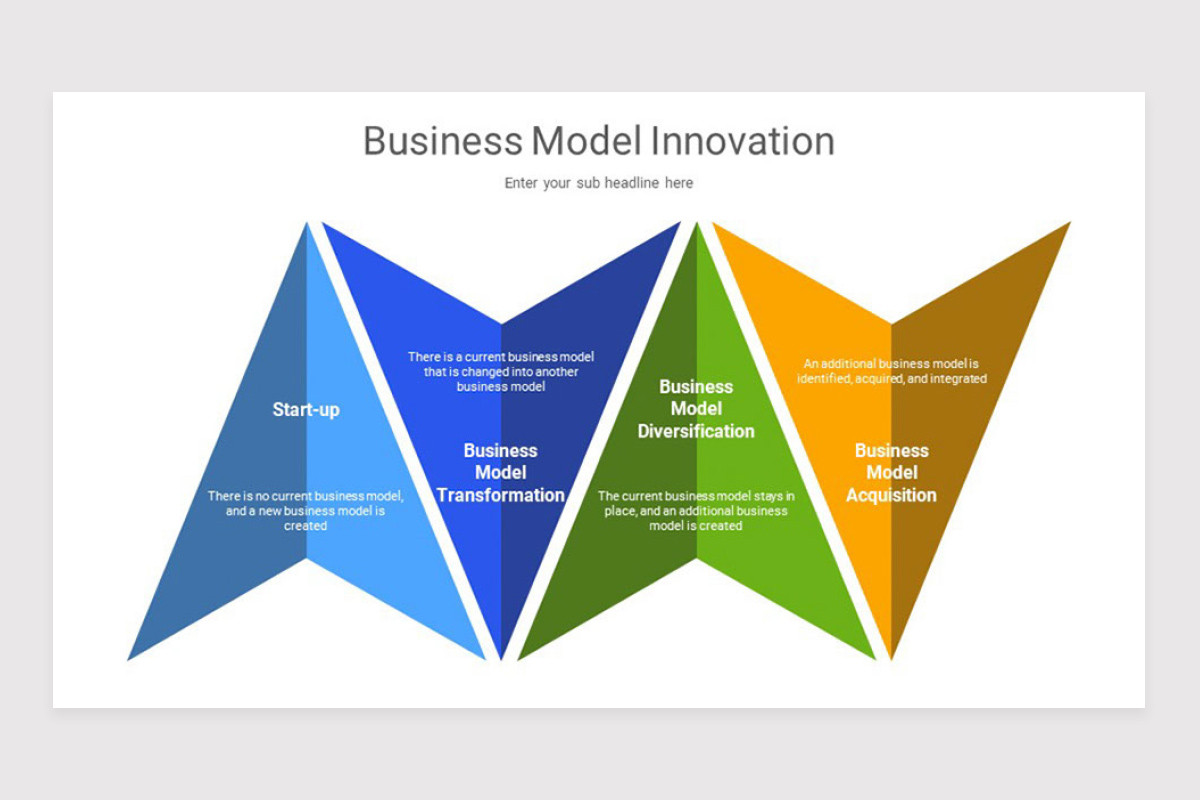 Business Model Innovation

Enter your sub headline here

Start-up

There is no current business model, and a new business model is created

There is a current business model that is changed into another business model

Business Model Transformation

Business Model Diversification

The current business model stays in place, and an additional business model is created

An additional business model is identified, acquired, and integrated

Business Model Acquisition